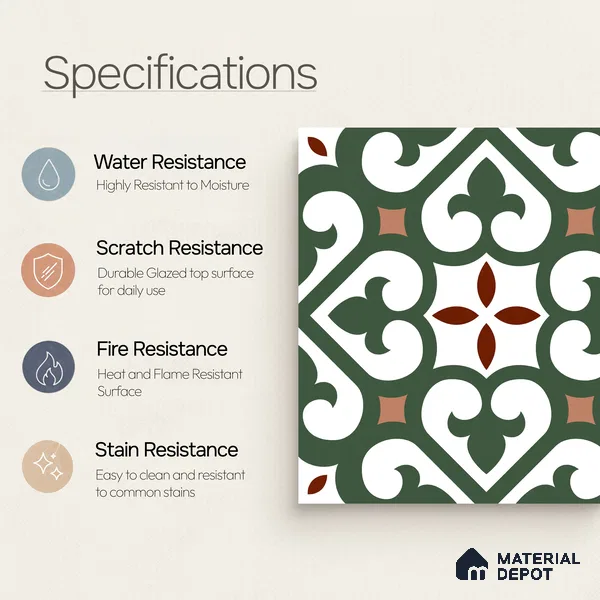 Specifications

Water Resistance
Highly Resistant to Moisture

Scratch Resistance
Durable Glazed top surface for daily use

Fire Resistance
Heat and Flame Resistant Surface

Stain Resistance
Easy to clean and resistant to common stains

MATERIAL DEPOT